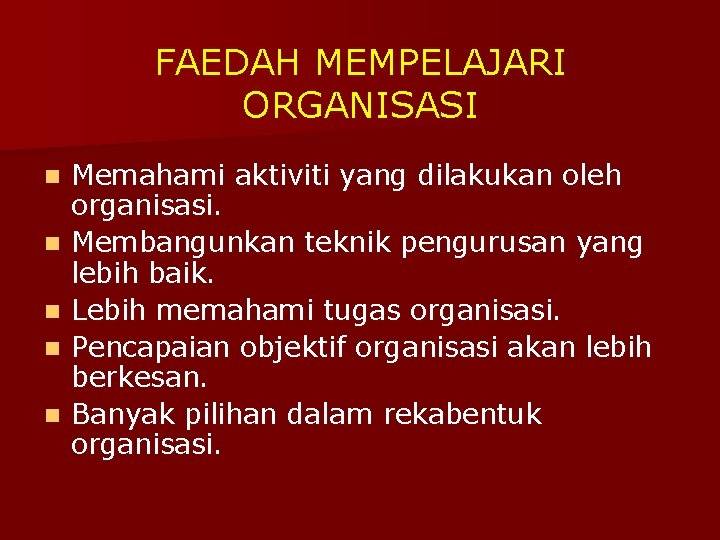 FAEDAH MEMPELAJARI ORGANISASI

- Memahami aktiviti yang dilakukan oleh organisasi.
- Membangunkan teknik pengurusan yang lebih baik.
- Lebih memahami tugas organisasi.
- Pencapaian objektif organisasi akan lebih berkesan.
- Banyak pilihan dalam rekabentuk organisasi.